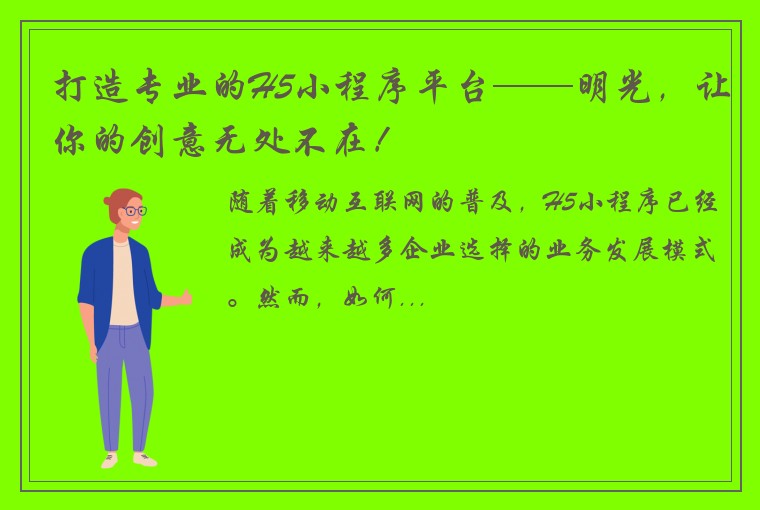 打造专业的H5小程序平台——明光，让你的创意无处不在！

随着移动互联网的普及，H5小程序已经成为越来越多企业选择的业务发展模式。然而，如何...